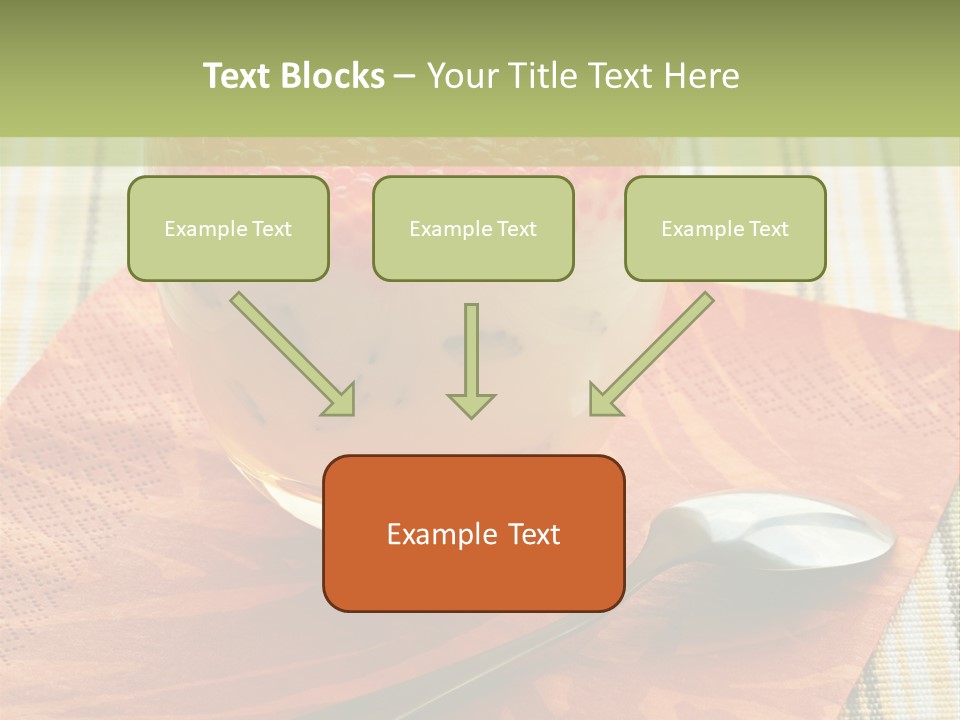 Text Blocks – Your Title Text Here

Example Text

Example Text

Example Text

Example Text